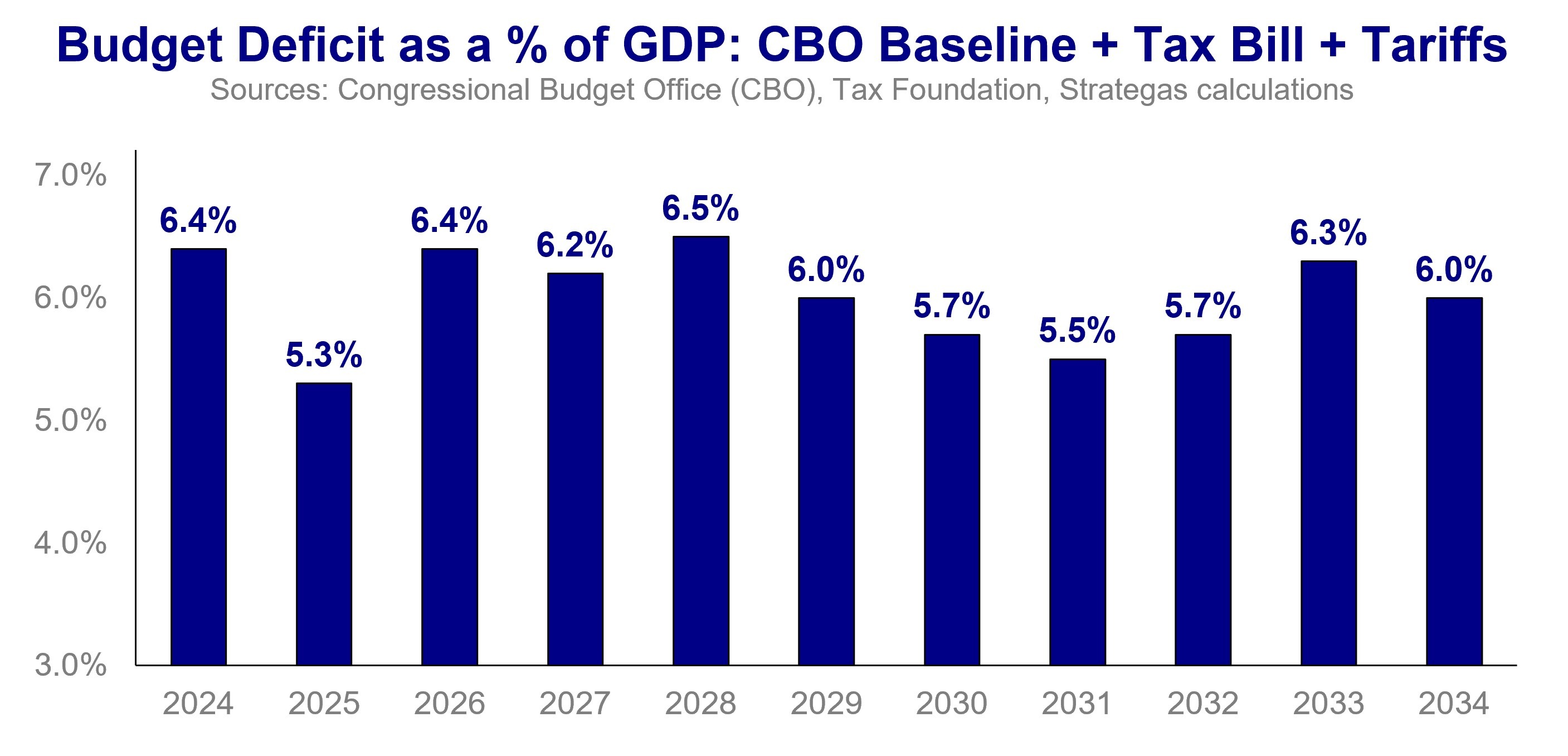 Budget Deficit as a % of GDP: CBO Baseline + Tax Bill + Tariffs
Sources: Congressional Budget Office (CBO), Tax Foundation, Strategas calculations

7.0%
6.0%
5.0%
4.0%
3.0%

6.4%
5.3%
6.4%
6.2%
6.5%
6.0%
5.7%
5.5%
5.7%
6.3%
6.0%

2024
2025
2026
2027
2028
2029
2030
2031
2032
2033
2034